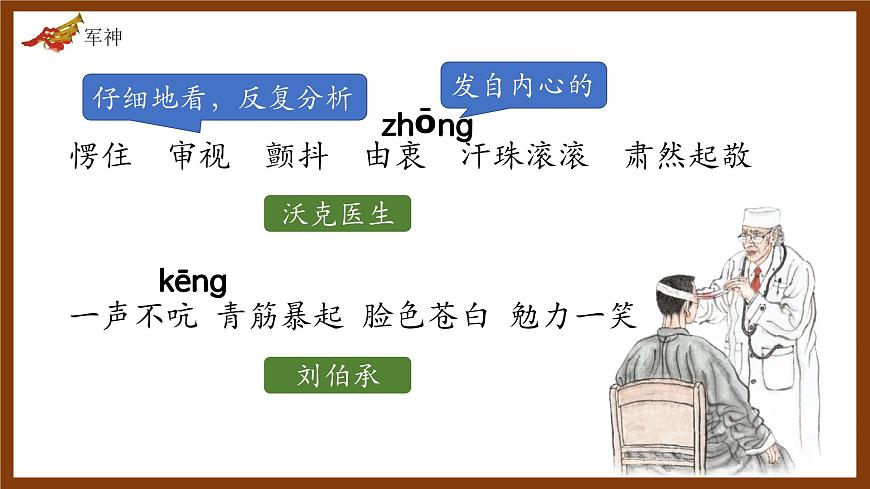 军神

仔细地看，反复分析

发自内心的

zhōng

愣住　审视　颤抖　由衷　汗珠滚滚　肃然起敬

沃克医生

kēng

一声不吭　青筋暴起　脸色苍白　勉力一笑

刘伯承